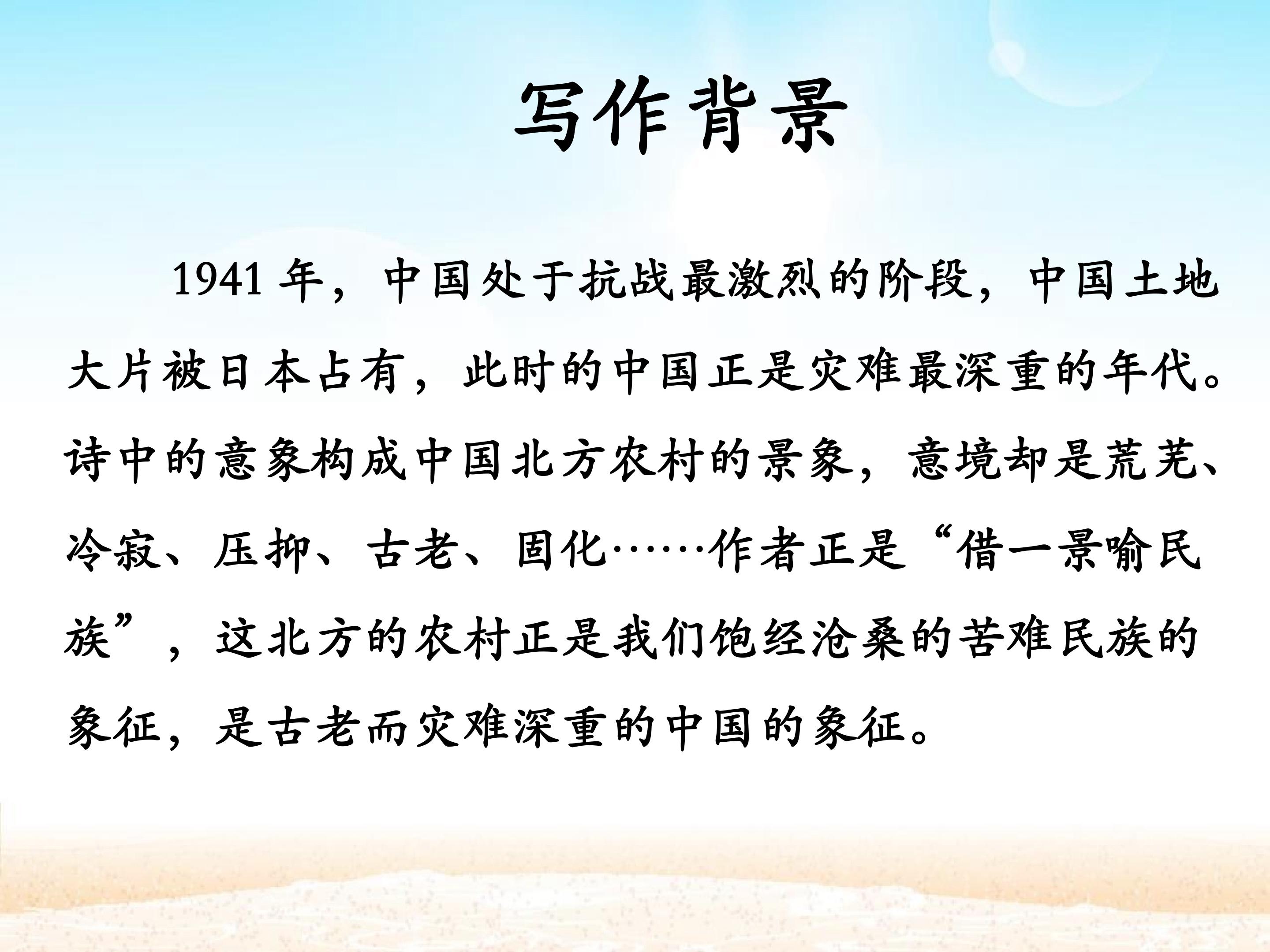 写作背景

1941年，中国处于抗战最激烈的阶段，中国土地大片被日本占有，此时的中国正是灾难最深重的年代。诗中的意象构成中国北方农村的景象，意境却是荒芜、冷寂、压抑、古老、固化……作者正是“借一景喻民族”，这北方的农村正是我们饱经沧桑的苦难民族的象征，是古老而灾难深重的中国的象征。